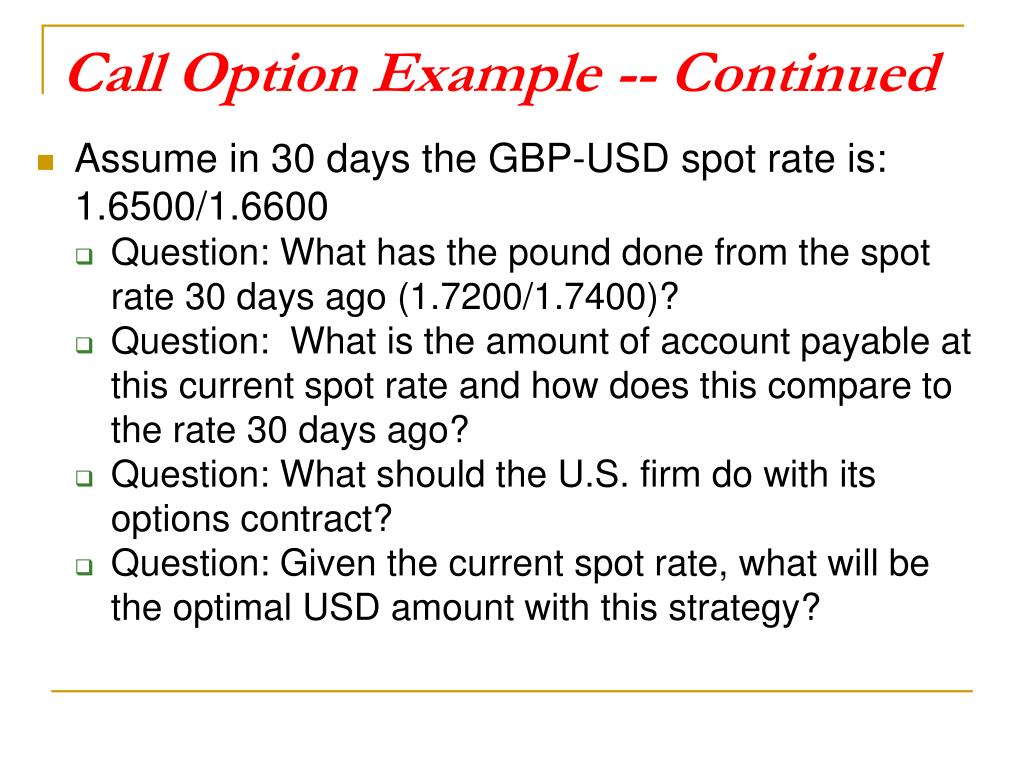 Call Option Example -- Continued

Assume in 30 days the GBP-USD spot rate is: 1.6500/1.6600

Question: What has the pound done from the spot rate 30 days ago (1.7200/1.7400)?

Question:  What is the amount of account payable at this current spot rate and how does this compare to the rate 30 days ago?

Question: What should the U.S. firm do with its options contract?

Question: Given the current spot rate, what will be the optimal USD amount with this strategy?